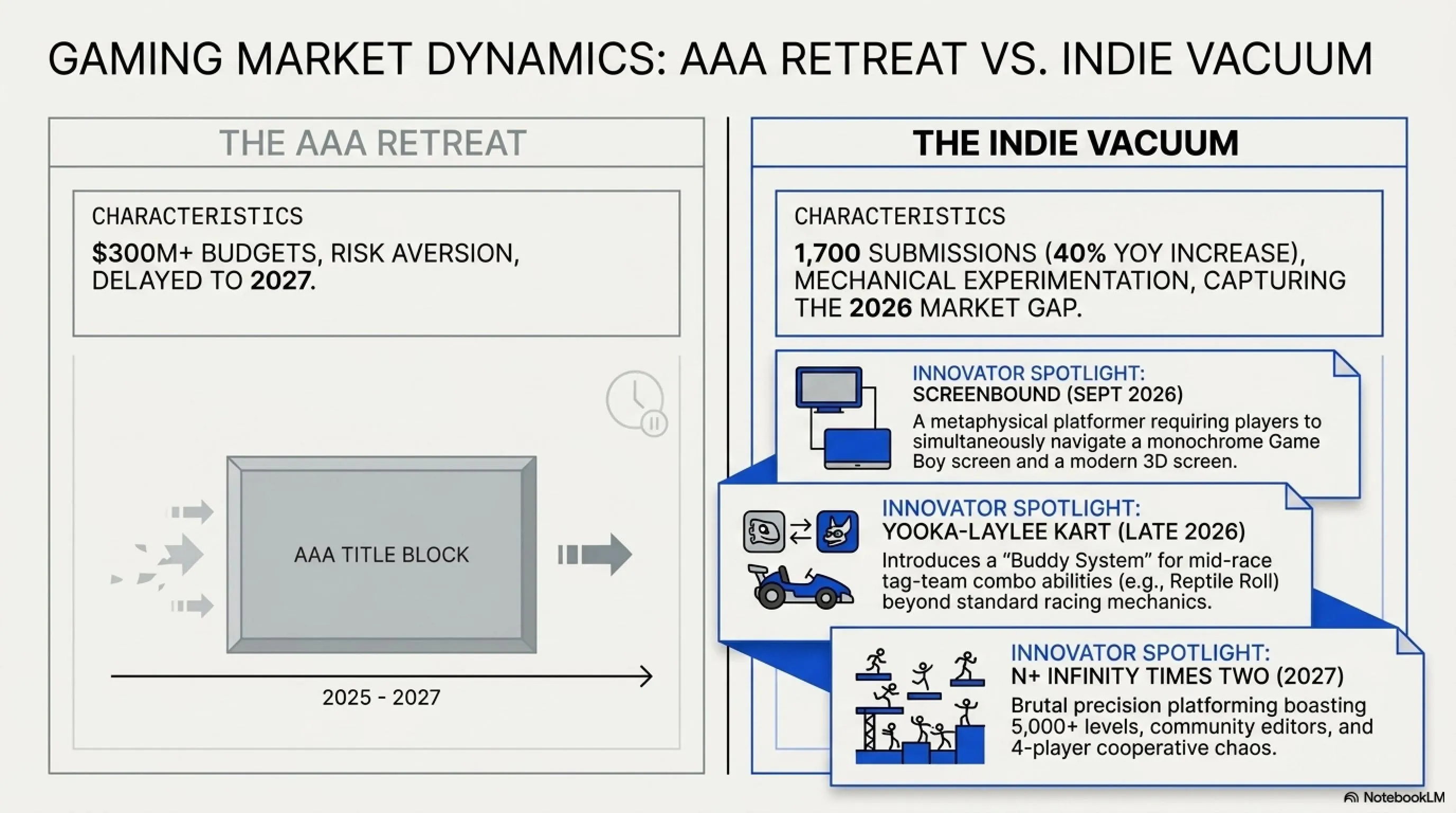 GAMING MARKET DYNAMICS: AAA RETREAT VS. INDIE VACUUM

THE AAA RETREAT

CHARACTERISTICS

$300M+ BUDGETS, RISK AVERSION, DELAYED TO 2027.

AAA TITLE BLOCK

2025 - 2027

THE INDIE VACUUM

CHARACTERISTICS

1,700 SUBMISSIONS (40% YOY INCREASE), MECHANICAL EXPERIMENTATION, CAPTURING THE 2026 MARKET GAP.

INNOVATOR SPOTLIGHT:
SCREENBOUND (SEPT 2026)

A metaphysical platformer requiring players to simultaneously navigate a monochrome Game Boy screen and a modern 3D screen.

INNOVATOR SPOTLIGHT:
YOOKA-LAYLEE KART (LATE 2026)

Introduces a "Buddy System" for mid-race tag-team combo abilities (e.g., Reptile Roll) beyond standard racing mechanics.

INNOVATOR SPOTLIGHT:
N+ INFINITY TIMES TWO (2027)

Brutal precision platforming boasting 5,000+ levels, community editors, and 4-player cooperative chaos.

NotebookLM